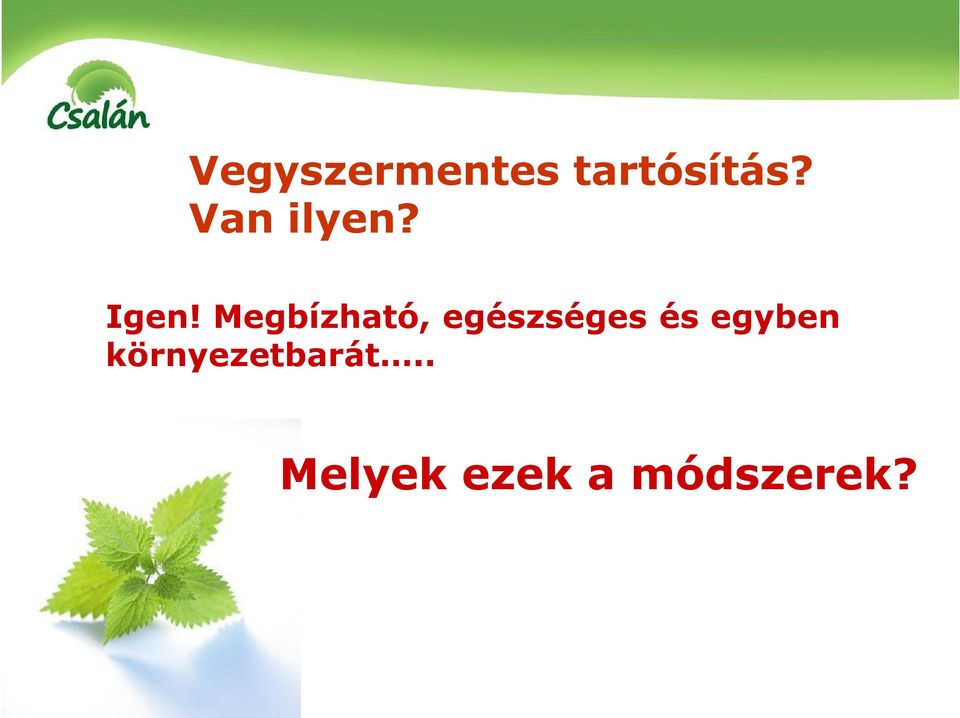 Csalán

Vegyszermentes tartósítás? Van ilyen?

Igen! Megbízható, egészséges és egyben környezetbarát…..

Melyek ezek a módszerek?